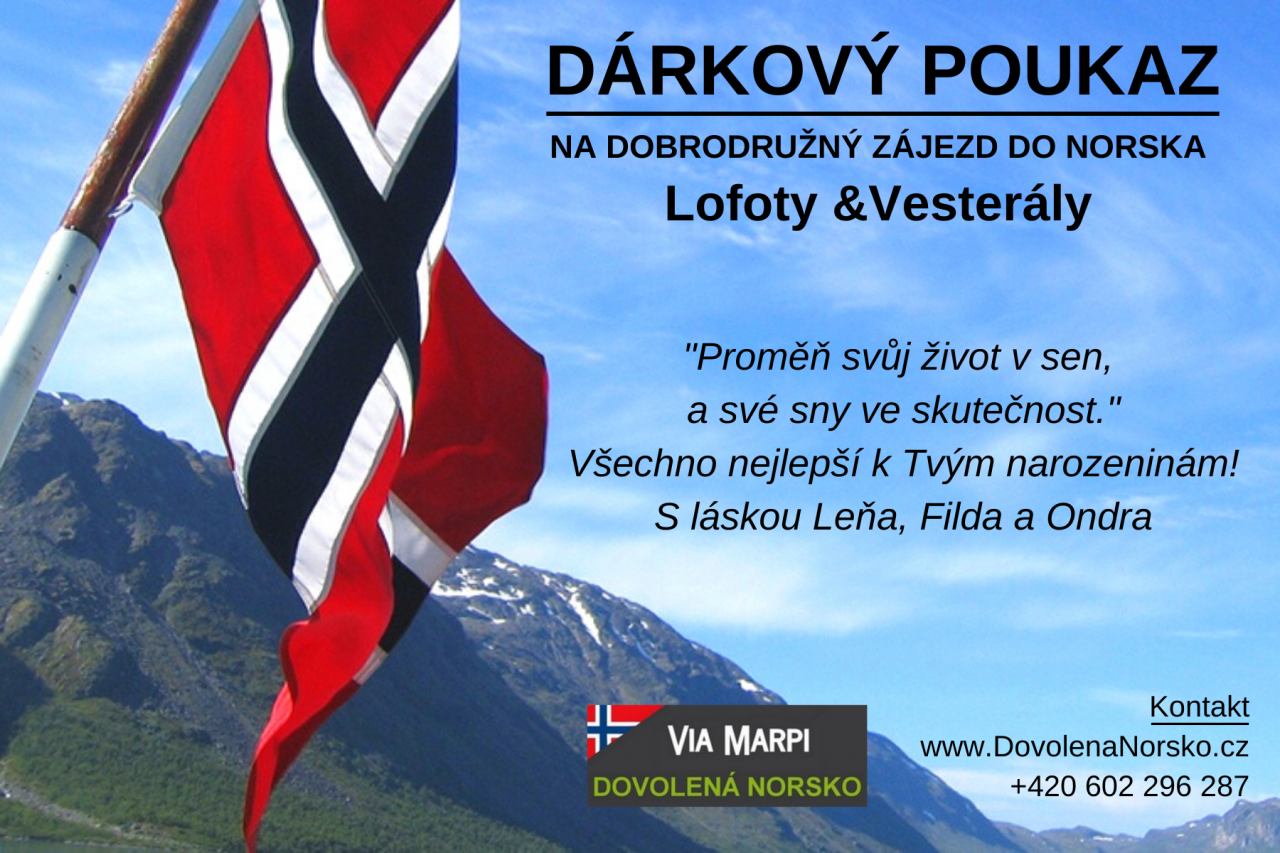 DÁRKOVÝ POUKAZ

NA DOBRODRUŽNÝ ZÁJEZD DO NORSKA

Lofoty &Vesterály

"Proměň svůj život v sen,
a své sny ve skutečnost."
Všechno nejlepší k Tvým narozeninám!
S láskou Leňa, Filda a Ondra

VIA MARPI
DOVOLENÁ NORSKO

Kontakt
www.DovolenaNorsko.cz
+420 602 296 287